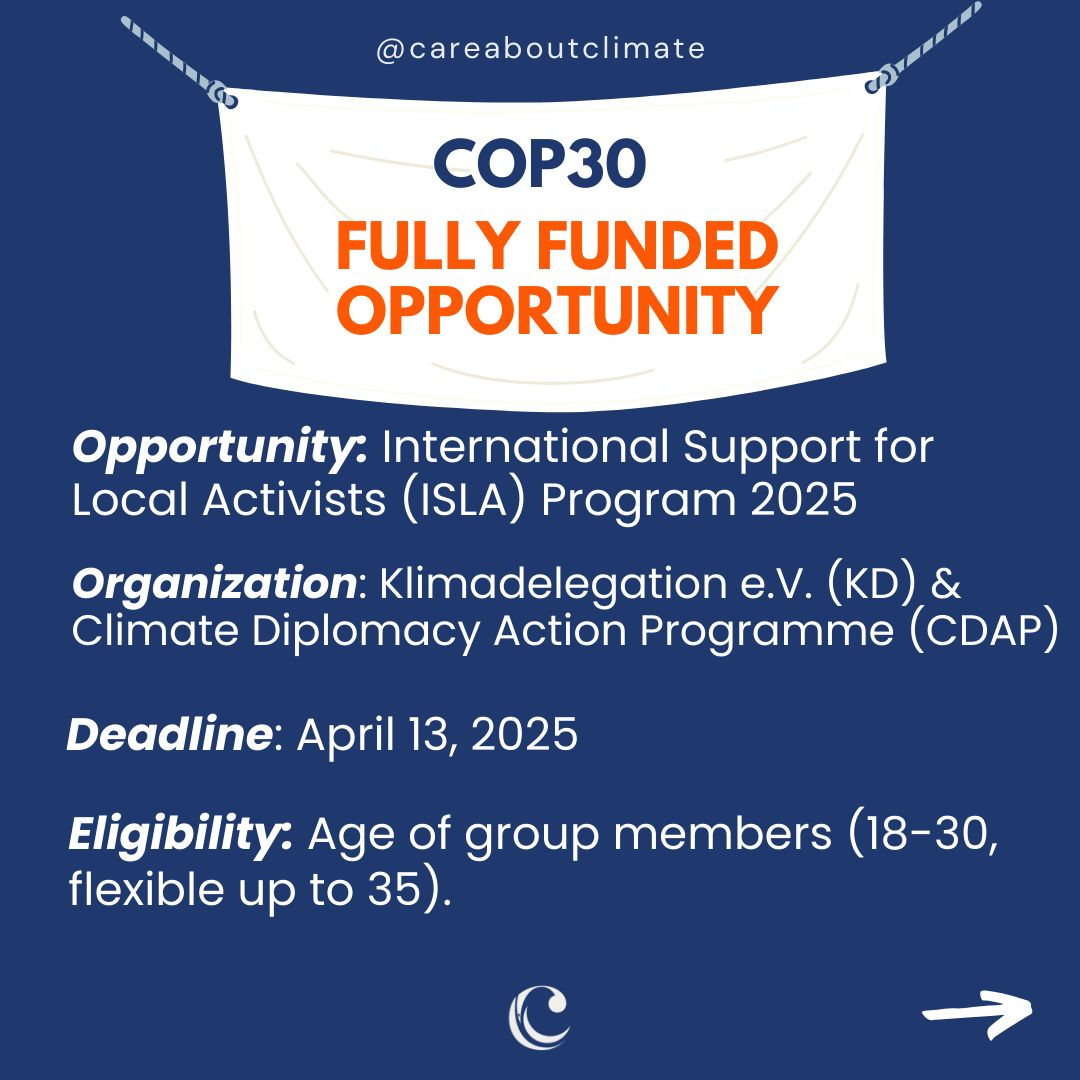 @careaboutclimate

COP30

FULLY FUNDED OPPORTUNITY

Opportunity: International Support for Local Activists (ISLA) Program 2025

Organization: Klimadelegation e.V. (KD) & Climate Diplomacy Action Programme (CDAP)

Deadline: April 13, 2025

Eligibility: Age of group members (18-30, flexible up to 35).